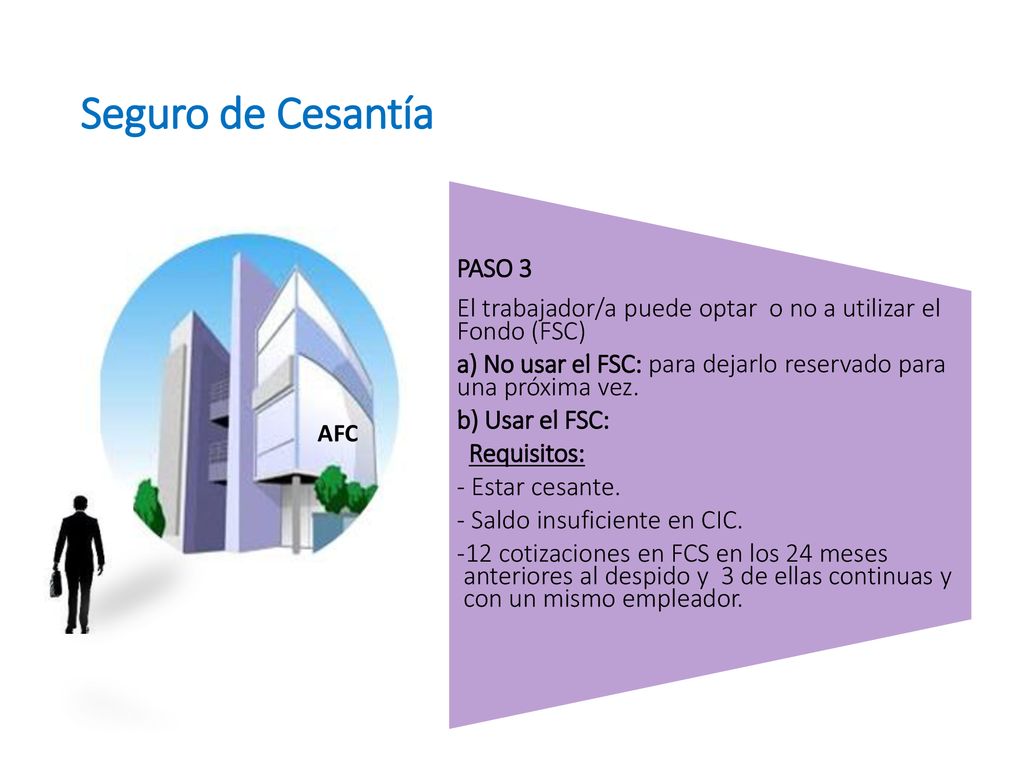 Seguro de Cesantía

AFC

PASO 3

El trabajador/a puede optar o no a utilizar el Fondo (FSC)

a) No usar el FSC: para dejarlo reservado para una próxima vez.

b) Usar el FSC:

Requisitos:

- Estar cesante.

- Saldo insuficiente en CIC.

-12 cotizaciones en FCS en los 24 meses anteriores al despido y 3 de ellas continuas y con un mismo empleador.